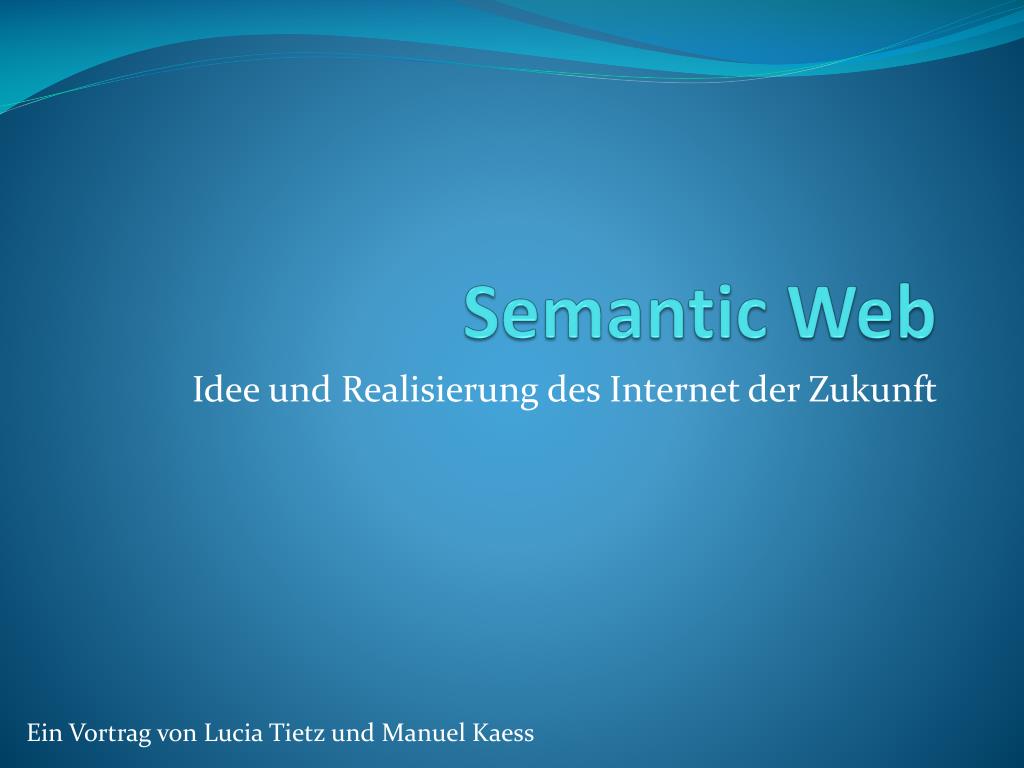 Semantic Web

Idee und Realisierung des Internet der Zukunft

Ein Vortrag von Lucia Tietz und Manuel Kaess